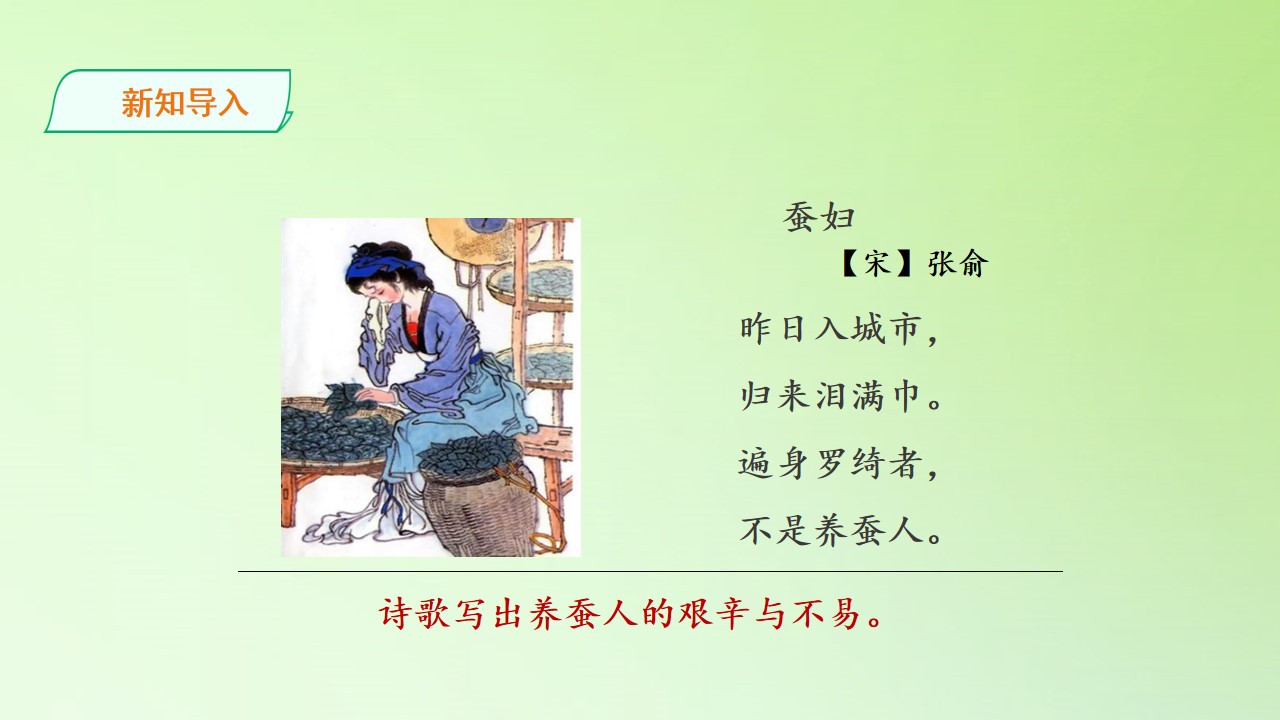 新知导入

蚕妇

【宋】张俞

昨日入城市，

归来泪满巾。

遍身罗绮者，

不是养蚕人。

诗歌写出养蚕人的艰辛与不易。